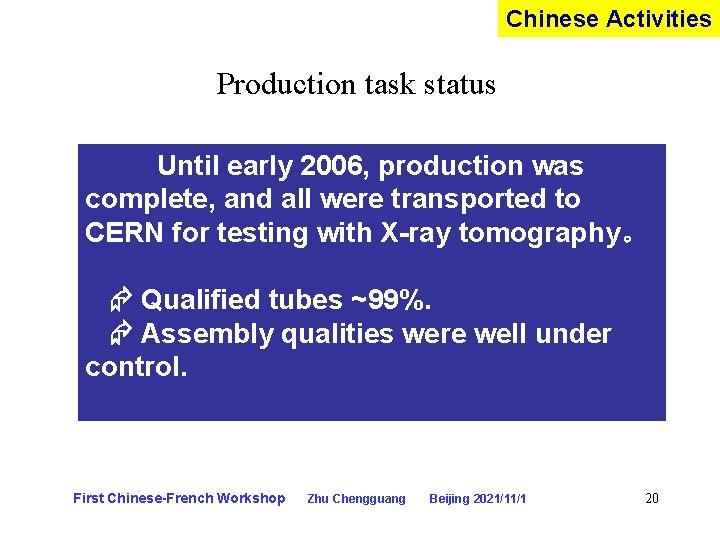 Chinese Activities

Production task status

Until early 2006, production was complete, and all were transported to CERN for testing with X-ray tomography。

Qualified tubes ~99%.
Assembly qualities were well under control.

First Chinese-French Workshop Zhu Chengguang Beijing 2021/11/1 20